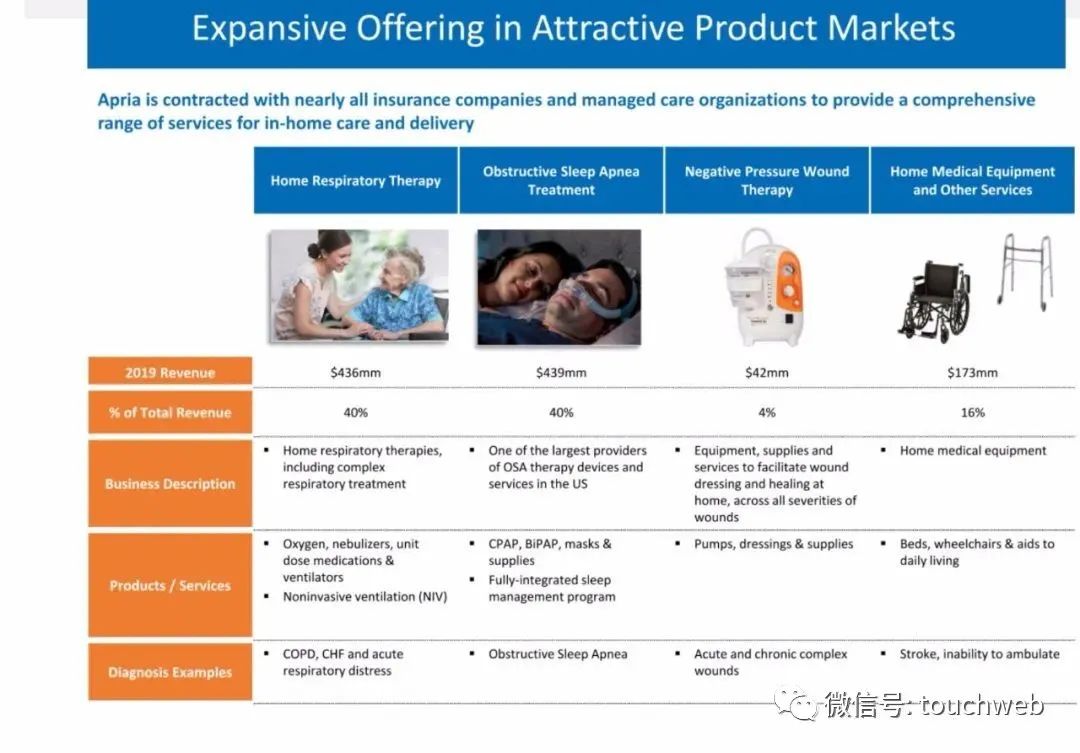 Expansive Offering in Attractive Product Markets

Apria is contracted with nearly all insurance companies and managed care organizations to provide a comprehensive range of services for in-home care and delivery

| | Home Respiratory Therapy | Obstructive Sleep Apnea Treatment | Negative Pressure Wound Therapy | Home Medical Equipment and Other Services |
|---|---|---|---|---|
| 2019 Revenue | $436mm | $439mm | $42mm | $173mm |
| % of Total Revenue | 40% | 40% | 4% | 16% |
| Business Description | ▪ Home respiratory therapies, including complex respiratory treatment | ▪ One of the largest providers of OSA therapy devices and services in the US | ▪ Equipment, supplies and services to facilitate wound dressing and healing at home, across all severities of wounds | ▪ Home medical equipment |
| Products / Services | ▪ Oxygen, nebulizers, unit dose medications & ventilators ▪ Noninvasive ventilation (NIV) | ▪ CPAP, BiPAP, masks & supplies ▪ Fully-integrated sleep management program | ▪ Pumps, dressings & supplies | ▪ Beds, wheelchairs & aids to daily living |
| Diagnosis Examples | ▪ COPD, CHF and acute respiratory distress | ▪ Obstructive Sleep Apnea | ▪ Acute and chronic complex wounds | ▪ Stroke, inability to ambulate |

微信号: touchweb